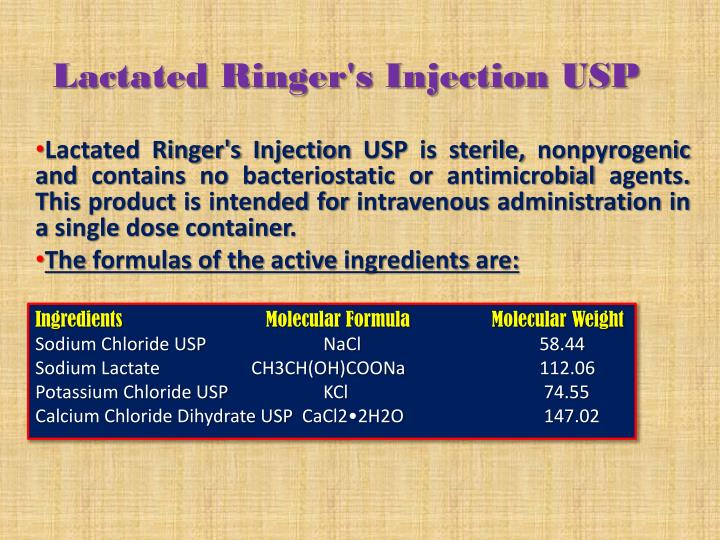 Lactated Ringer's Injection USP

•Lactated Ringer's Injection USP is sterile, nonpyrogenic and contains no bacteriostatic or antimicrobial agents. This product is intended for intravenous administration in a single dose container.

•The formulas of the active ingredients are:

| Ingredients | Molecular Formula | Molecular Weight |
|---|---|---|
| Sodium Chloride USP | NaCl | 58.44 |
| Sodium Lactate | CH3CH(OH)COONa | 112.06 |
| Potassium Chloride USP | KCl | 74.55 |
| Calcium Chloride Dihydrate USP | CaCl2•2H2O | 147.02 |